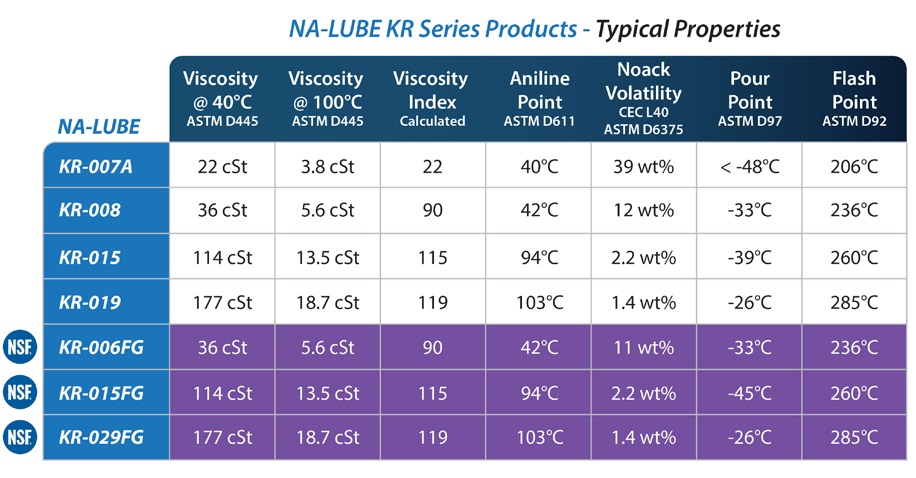 NA-LUBE KR Series Products - Typical Properties

| NA-LUBE | Viscosity @ 40°C ASTM D445 | Viscosity @ 100°C ASTM D445 | Viscosity Index Calculated | Aniline Point ASTM D611 | Noack Volatility CEC L40 ASTM D6375 | Pour Point ASTM D97 | Flash Point ASTM D92 |
|---|---|---|---|---|---|---|---|
| KR-007A | 22 cSt | 3.8 cSt | 22 | 40°C | 39 wt% | < -48°C | 206°C |
| KR-008 | 36 cSt | 5.6 cSt | 90 | 42°C | 12 wt% | -33°C | 236°C |
| KR-015 | 114 cSt | 13.5 cSt | 115 | 94°C | 2.2 wt% | -39°C | 260°C |
| KR-019 | 177 cSt | 18.7 cSt | 119 | 103°C | 1.4 wt% | -26°C | 285°C |
| NSF KR-006FG | 36 cSt | 5.6 cSt | 90 | 42°C | 11 wt% | -33°C | 236°C |
| NSF KR-015FG | 114 cSt | 13.5 cSt | 115 | 94°C | 2.2 wt% | -45°C | 260°C |
| NSF KR-029FG | 177 cSt | 18.7 cSt | 119 | 103°C | 1.4 wt% | -26°C | 285°C |